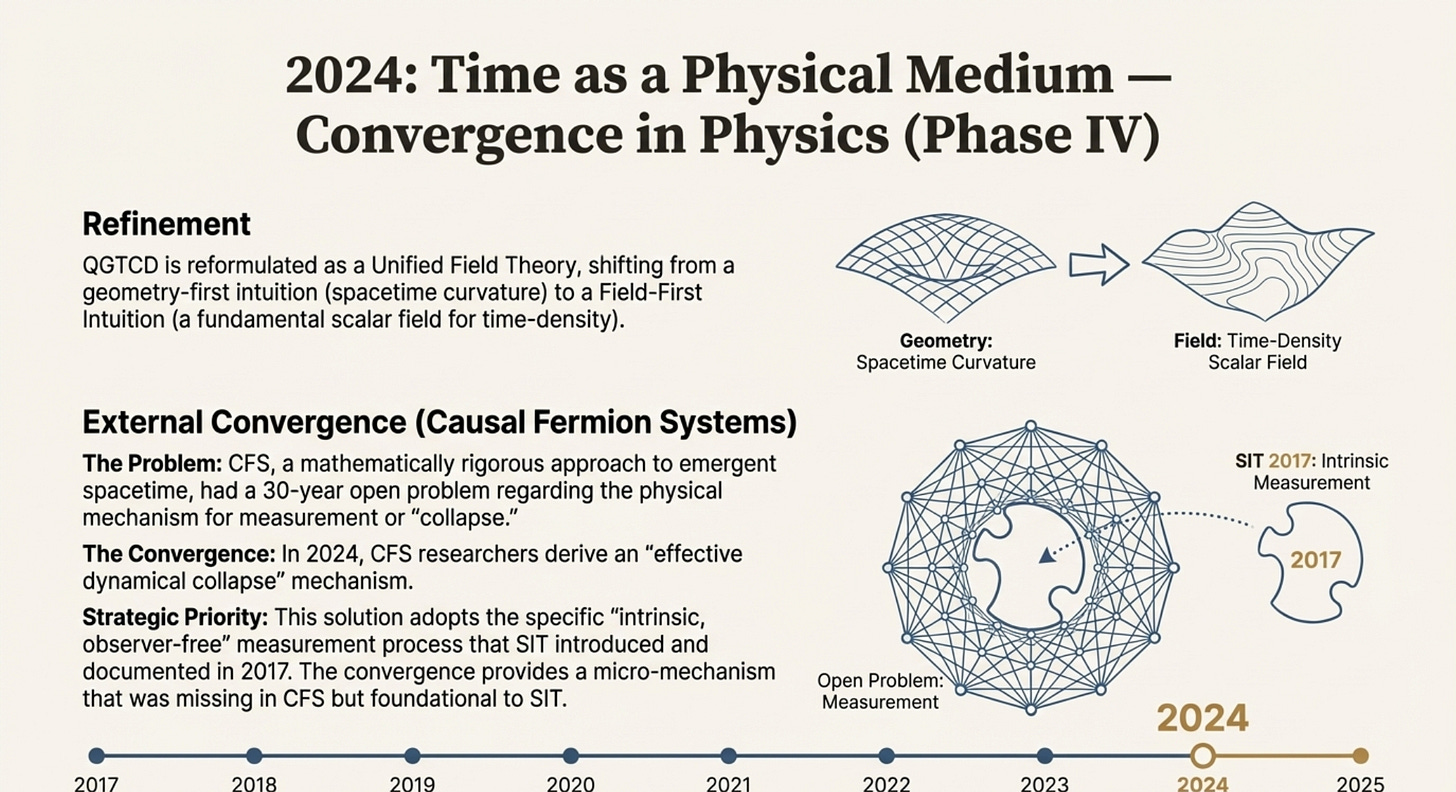 2024: Time as a Physical Medium — Convergence in Physics (Phase IV)

Refinement

QGTCD is reformulated as a Unified Field Theory, shifting from a geometry-first intuition (spacetime curvature) to a Field-First Intuition (a fundamental scalar field for time-density).

Geometry: Spacetime Curvature

Field: Time-Density Scalar Field

External Convergence (Causal Fermion Systems)

The Problem: CFS, a mathematically rigorous approach to emergent spacetime, had a 30-year open problem regarding the physical mechanism for measurement or "collapse."

The Convergence: In 2024, CFS researchers derive an "effective dynamical collapse" mechanism.

Strategic Priority: This solution adopts the specific "intrinsic, observer-free" measurement process that SIT introduced and documented in 2017. The convergence provides a micro-mechanism that was missing in CFS but foundational to SIT.

SIT 2017: Intrinsic Measurement

2017

Open Problem: Measurement

2024

2017 2018 2019 2020 2021 2022 2023 2024 2025